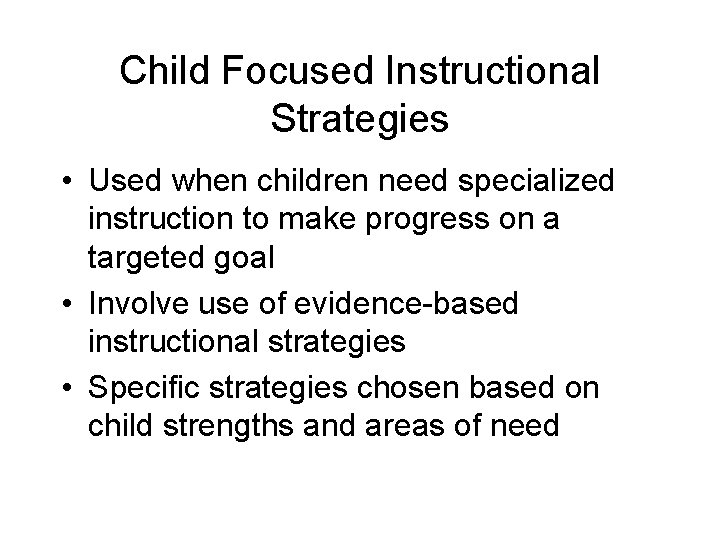 Child Focused Instructional Strategies

• Used when children need specialized instruction to make progress on a targeted goal

• Involve use of evidence-based instructional strategies

• Specific strategies chosen based on child strengths and areas of need